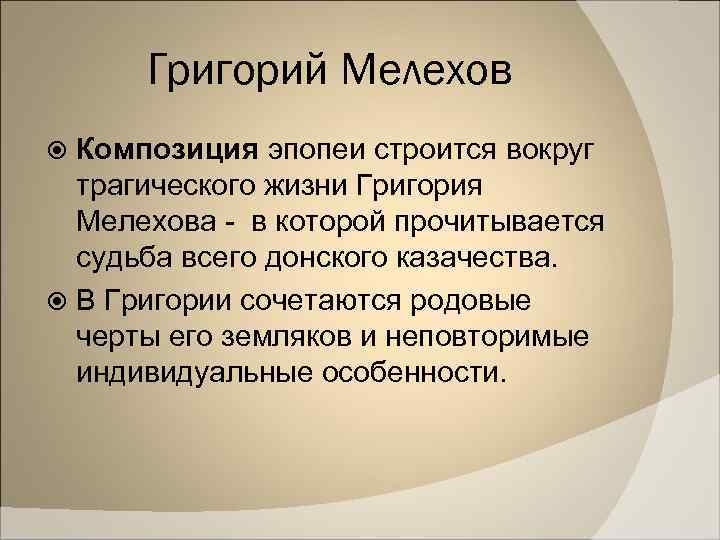 Григорий Мелехов

Композиция эпопеи строится вокруг трагического жизни Григория Мелехова - в которой прочитывается судьба всего донского казачества.

В Григории сочетаются родовые черты его земляков и неповторимые индивидуальные особенности.